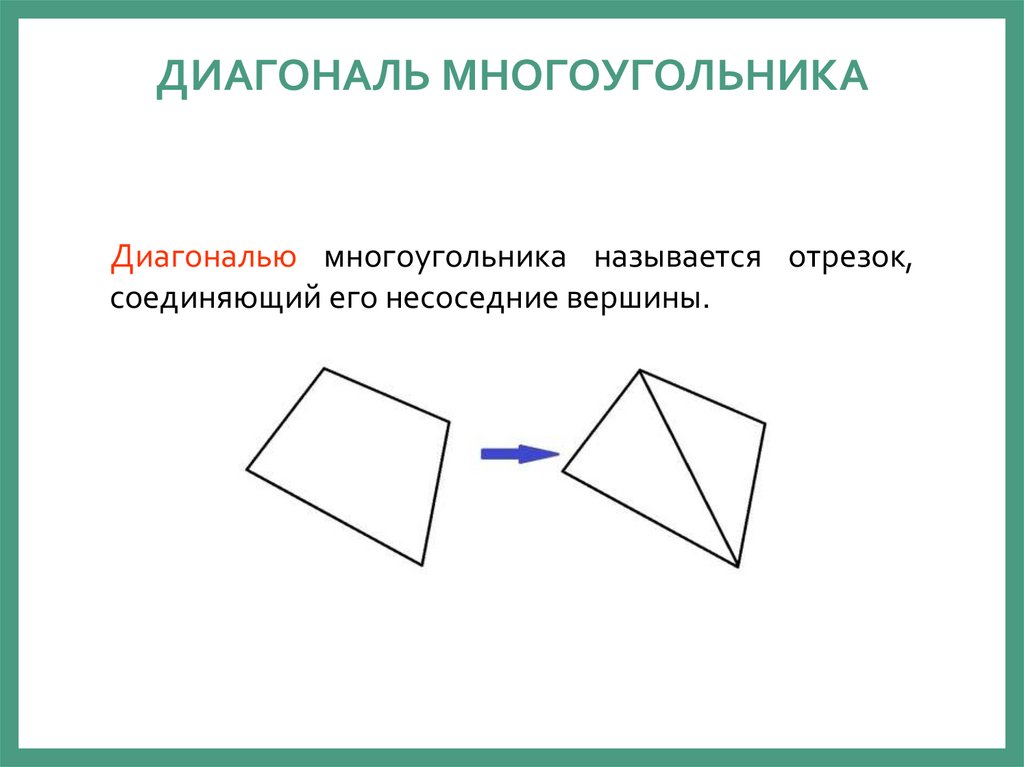 ДИАГОНАЛЬ МНОГОУГОЛЬНИКА

Диагональю многоугольника называется отрезок, соединяющий его несоседние вершины.